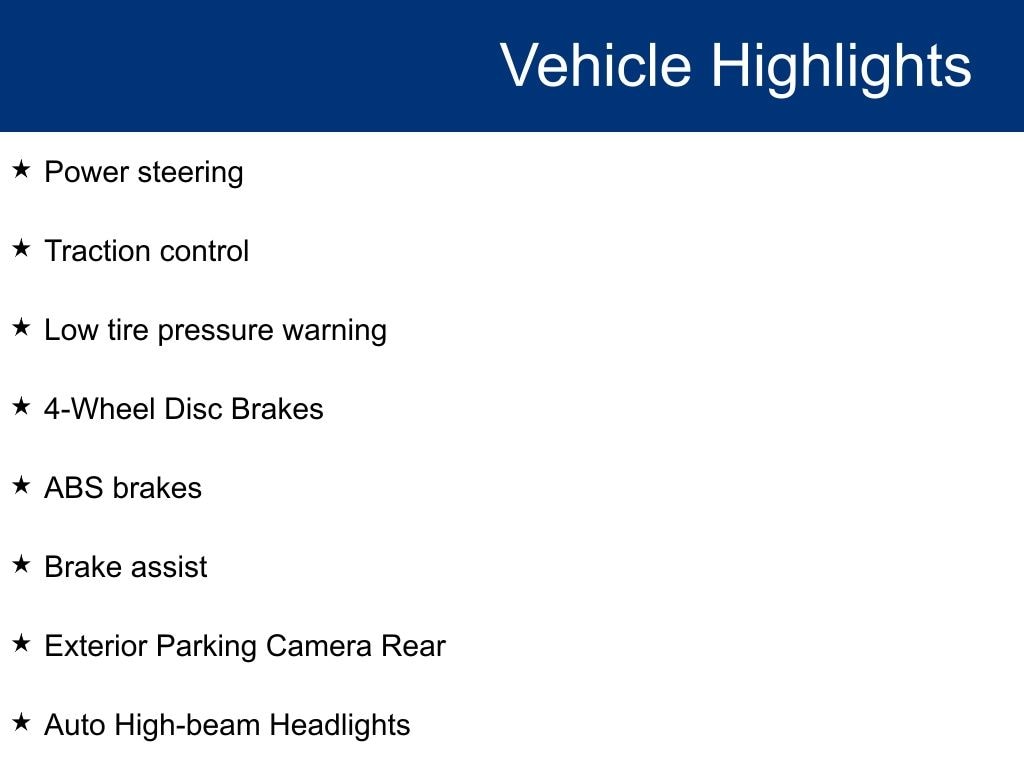 Vehicle Highlights

★ Power steering

★ Traction control

★ Low tire pressure warning

★ 4-Wheel Disc Brakes

★ ABS brakes

★ Brake assist

★ Exterior Parking Camera Rear

★ Auto High-beam Headlights